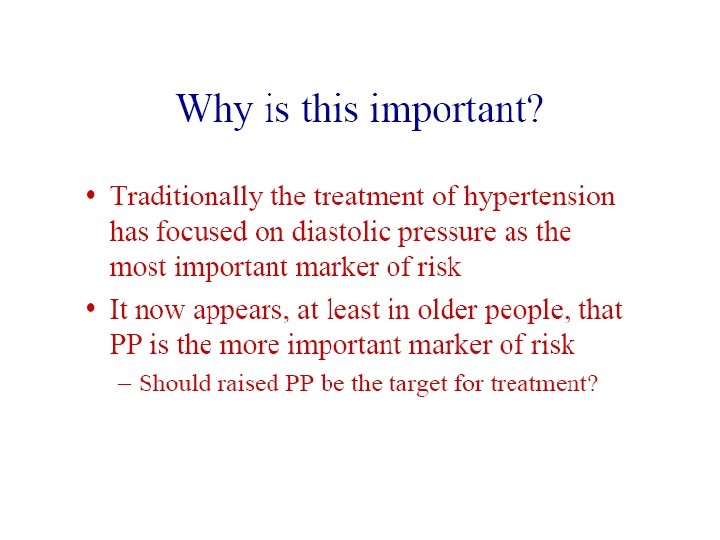 Why is this important?

• Traditionally the treatment of hypertension has focused on diastolic pressure as the most important marker of risk

• It now appears, at least in older people, that PP is the more important marker of risk

– Should raised PP be the target for treatment?